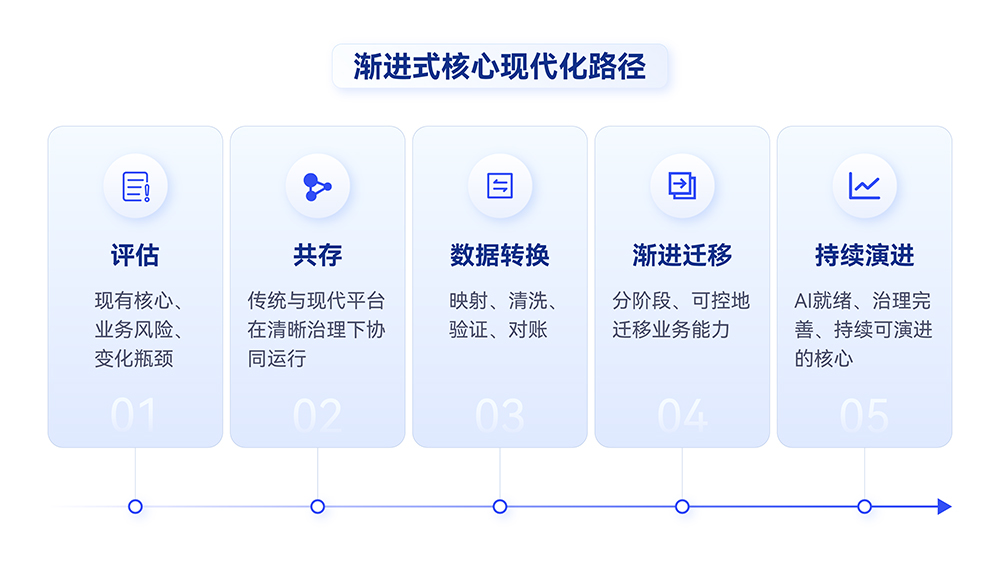 渐进式核心现代化路径

评估
现有核心、业务风险、变化瓶颈
01

共存
传统与现代平台在清晰治理下协同运行
02

数据转换
映射、清洗、验证、对账
03

渐进迁移
分阶段、可控地迁移业务能力
04

持续演进
AI就绪、治理完善、持续可演进的核心
05